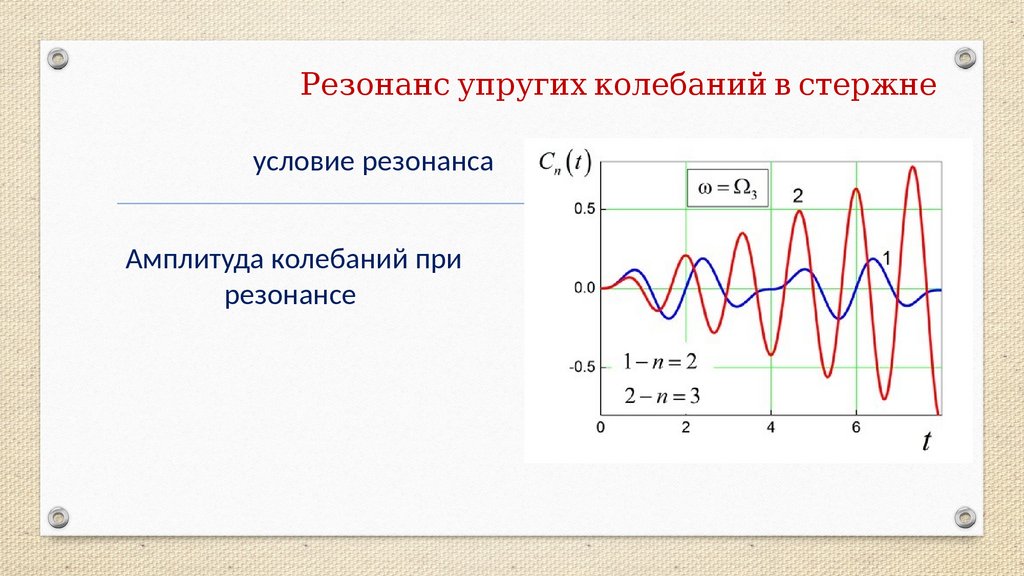 Резонанс упругих колебаний в стержне

условие резонанса

Амплитуда колебаний при резонансе

$C_n(t)$

$\omega = \Omega_3$

2

1

0.5

0.0

-0.5

$1 - n = 2$

$2 - n = 3$

0

2

4

6

$t$